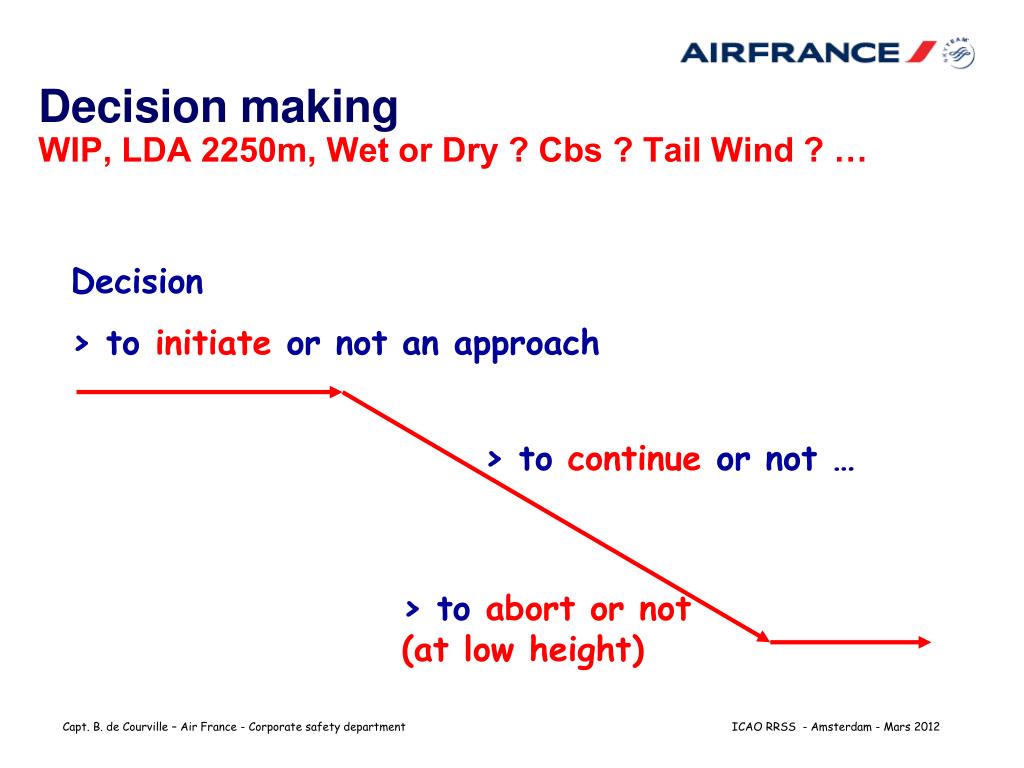 AIRFRANCE
SKYTEAM

Decision making
WIP, LDA 2250m, Wet or Dry ? Cbs ? Tail Wind ? …

Decision
> to initiate or not an approach

> to continue or not …

> to abort or not
(at low height)

Capt. B. de Courville – Air France - Corporate safety department

ICAO RRSS - Amsterdam - Mars 2012